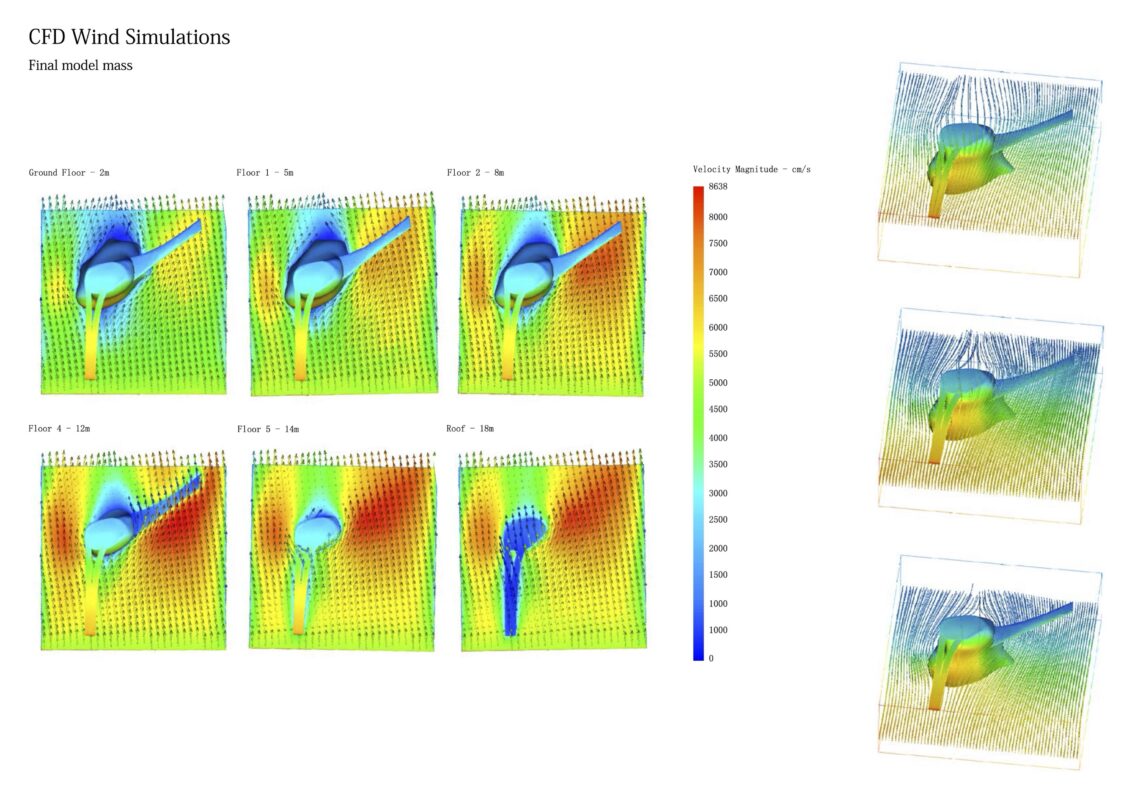 CFD Wind Simulations

Final model mass

Ground Floor - 2m

Floor 1 - 5m

Floor 2 - 8m

Floor 4 - 12m

Floor 5 - 14m

Roof - 18m

Velocity Magnitude - cm/s

8638
8000
7500
7000
6500
6000
5500
5000
4500
4000
3500
3000
2500
2000
1500
1000
1000
0